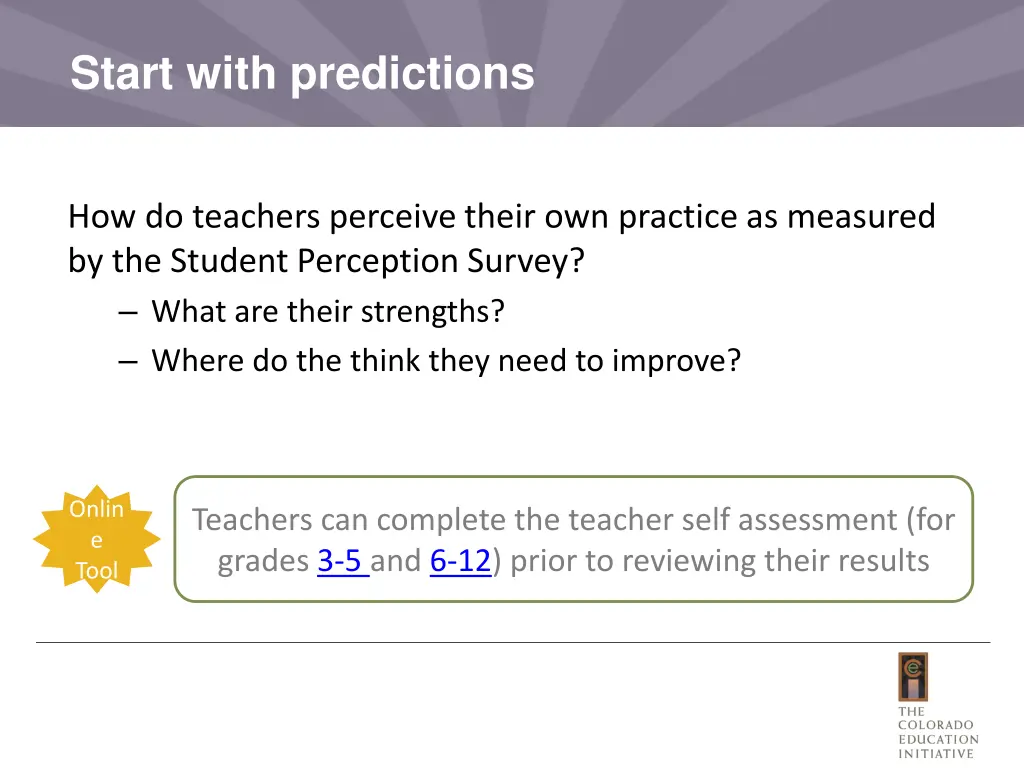 Start with predictions

How do teachers perceive their own practice as measured by the Student Perception Survey?

– What are their strengths?
– Where do the think they need to improve?

Onlin
e
Tool

Teachers can complete the teacher self assessment (for grades 3-5 and 6-12) prior to reviewing their results

THE
COLORADO
EDUCATION
INITIATIVE